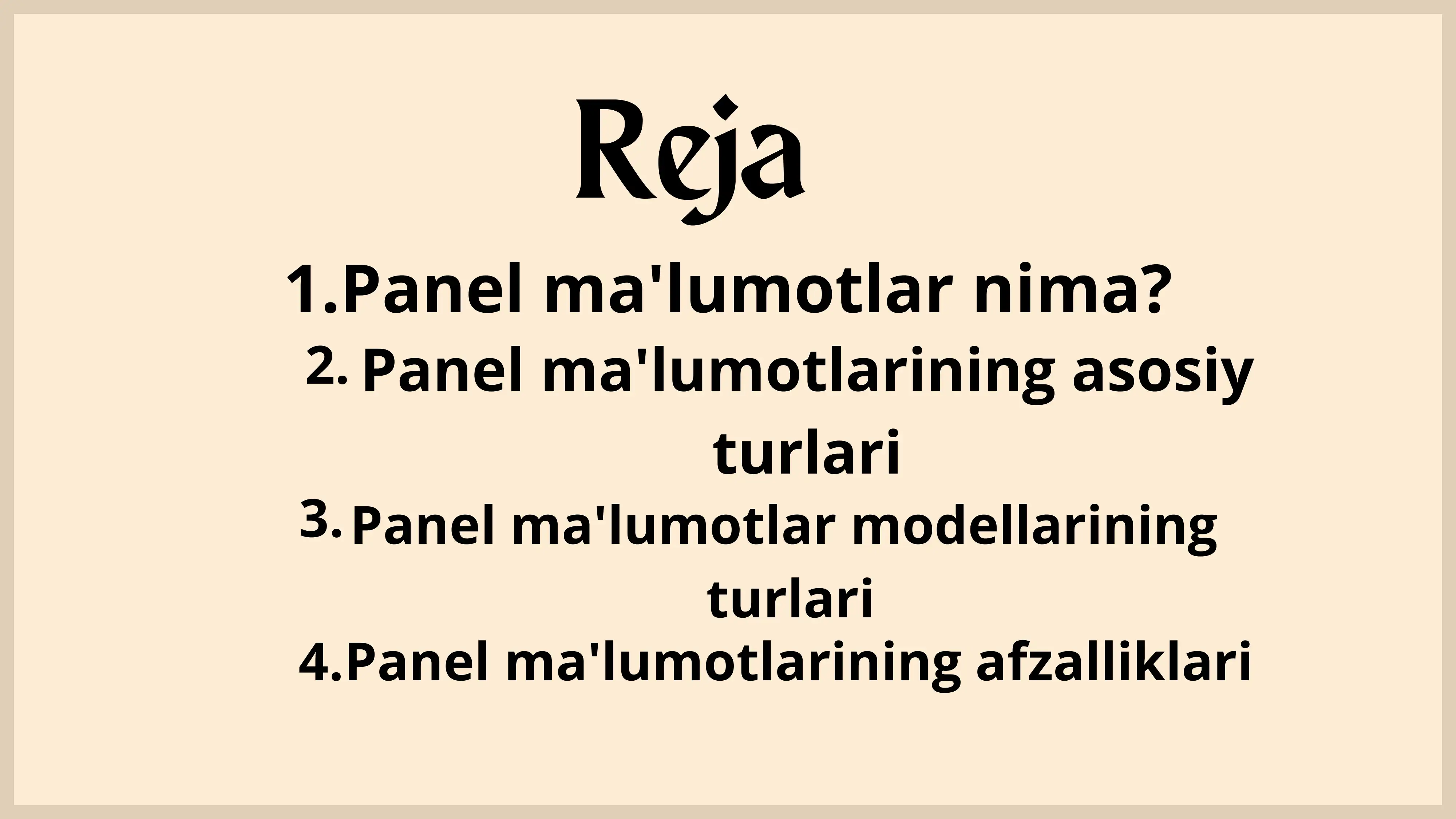 Reja

1.Panel ma'lumotlar nima?

2. Panel ma'lumotlarining asosiy turlari

3. Panel ma'lumotlar modellarining turlari

4.Panel ma'lumotlarining afzalliklari